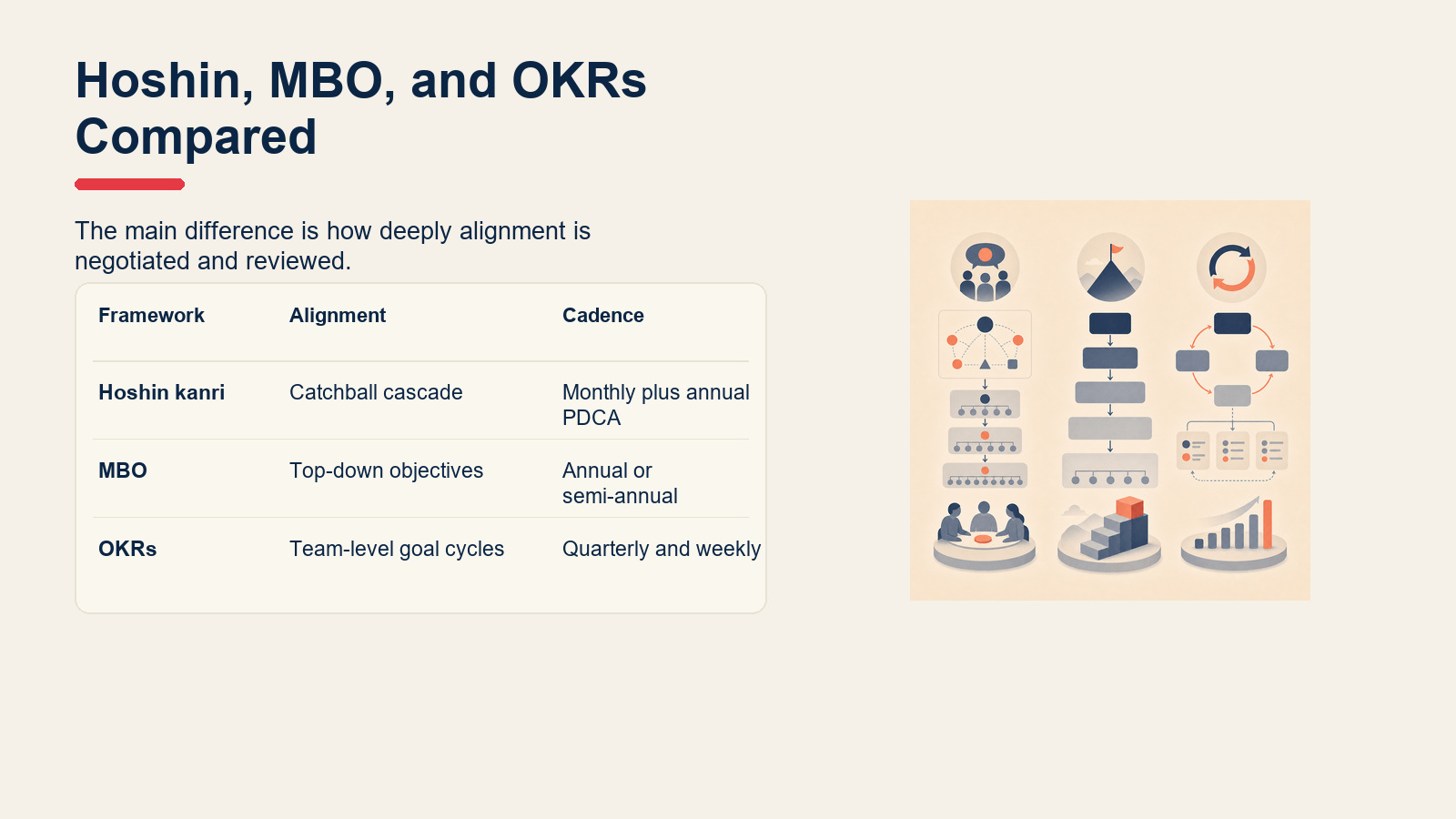 Hoshin, MBO, and OKRs Compared

The main difference is how deeply alignment is negotiated and reviewed.

| Framework | Alignment | Cadence |
|---|---|---|
| Hoshin kanri | Catchball cascade | Monthly plus annual PDCA |
| MBO | Top-down objectives | Annual or semi-annual |
| OKRs | Team-level goal cycles | Quarterly and weekly |